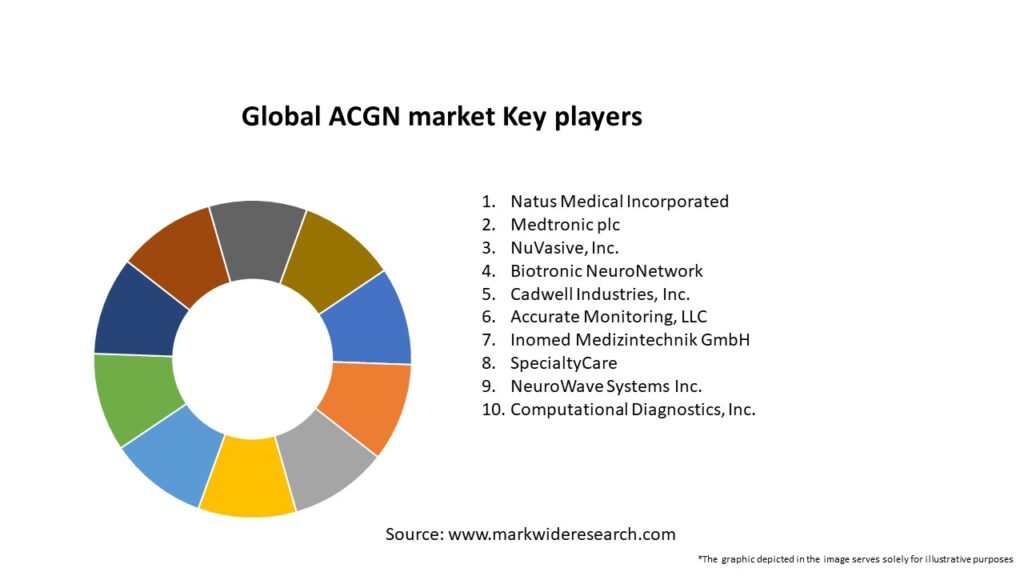 Global ACGN market Key players

1. Natus Medical Incorporated
2. Medtronic plc
3. NuVasive, Inc.
4. Biotronic NeuroNetwork
5. Cadwell Industries, Inc.
6. Accurate Monitoring, LLC
7. Inomed Medizintechnik GmbH
8. SpecialtyCare
9. NeuroWave Systems Inc.
10. Computational Diagnostics, Inc.

Source: www.markwideresearch.com

*The graphic depicted in the image serves solely for illustrative purposes